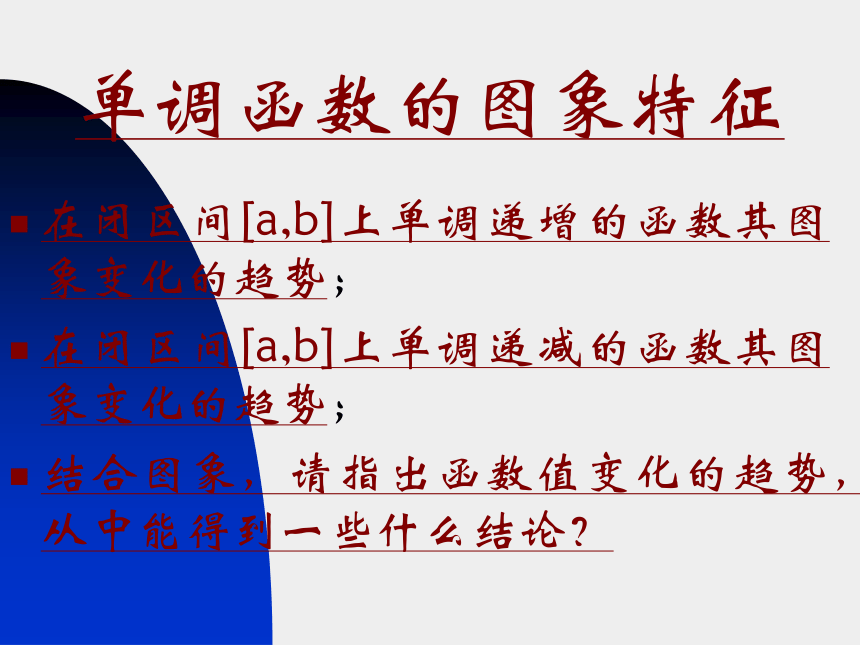 单调函数的图象特征

在闭区间[a,b]上单调递增的函数其图象变化的趋势；

在闭区间[a,b]上单调递减的函数其图象变化的趋势；

结合图象，请指出函数值变化的趋势，从中能得到一些什么结论？